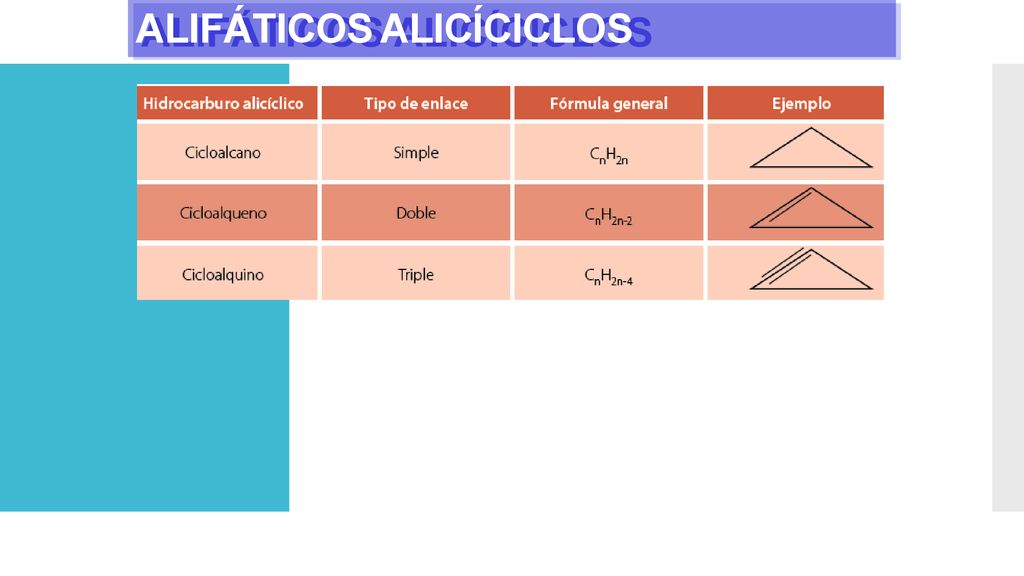 ALIFÁTICOS ALICÍCICLOS

| Hidrocarburo alicíclico | Tipo de enlace | Fórmula general | Ejemplo |
|---|---|---|---|
| Cicloalcano | Simple | $C_nH_{2n}$ | |
| Cicloalqueno | Doble | $C_nH_{2n-2}$ | |
| Cicloalquino | Triple | $C_nH_{2n-4}$ | |